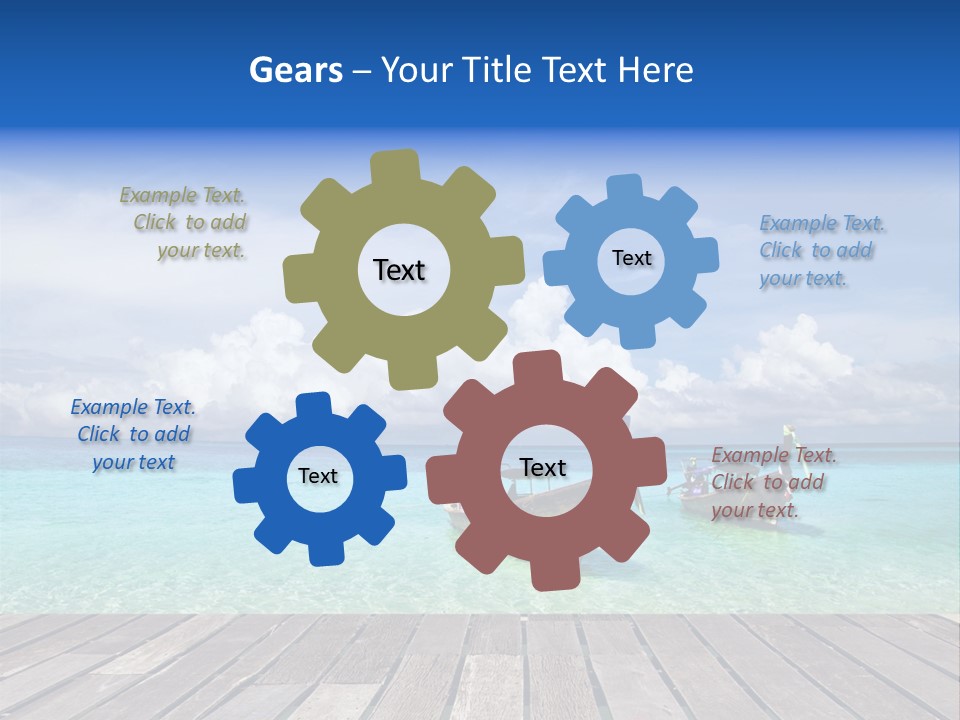 Gears – Your Title Text Here

Example Text. Click to add your text.

Text

Text

Example Text. Click to add your text.

Example Text. Click to add your text

Text

Text

Example Text. Click to add your text.